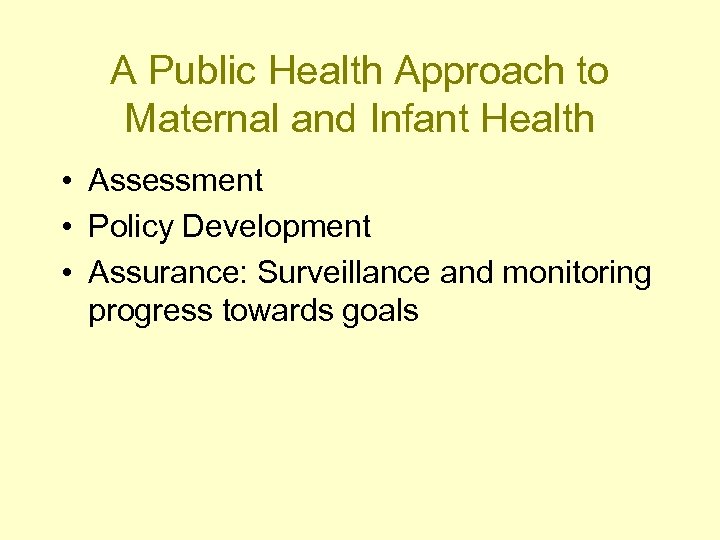 A Public Health Approach to Maternal and Infant Health

• Assessment
• Policy Development
• Assurance: Surveillance and monitoring progress towards goals